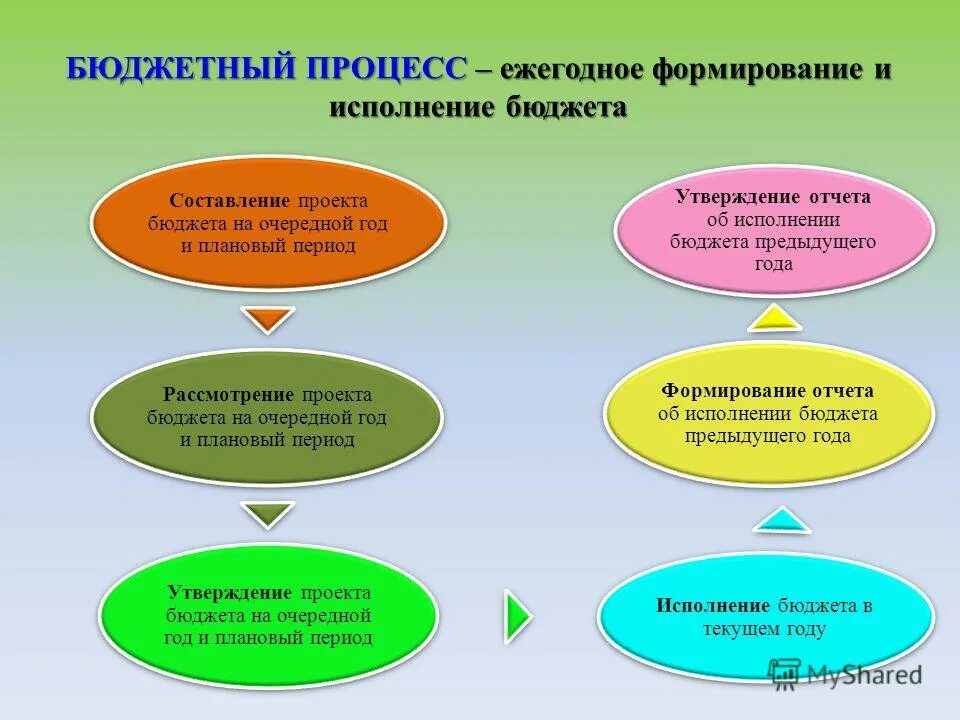 БЮДЖЕТНЫЙ ПРОЦЕСС – ежегодное формирование и исполнение бюджета

Составление проекта бюджета на очередной год и плановый период

Рассмотрение проекта бюджета на очередной год и плановый период

Утверждение проекта бюджета на очередной год и плановый период

Исполнение бюджета в текущем году

Формирование отчета об исполнении бюджета предыдущего года

Утверждение отчета об исполнении бюджета предыдущего года

MyShared